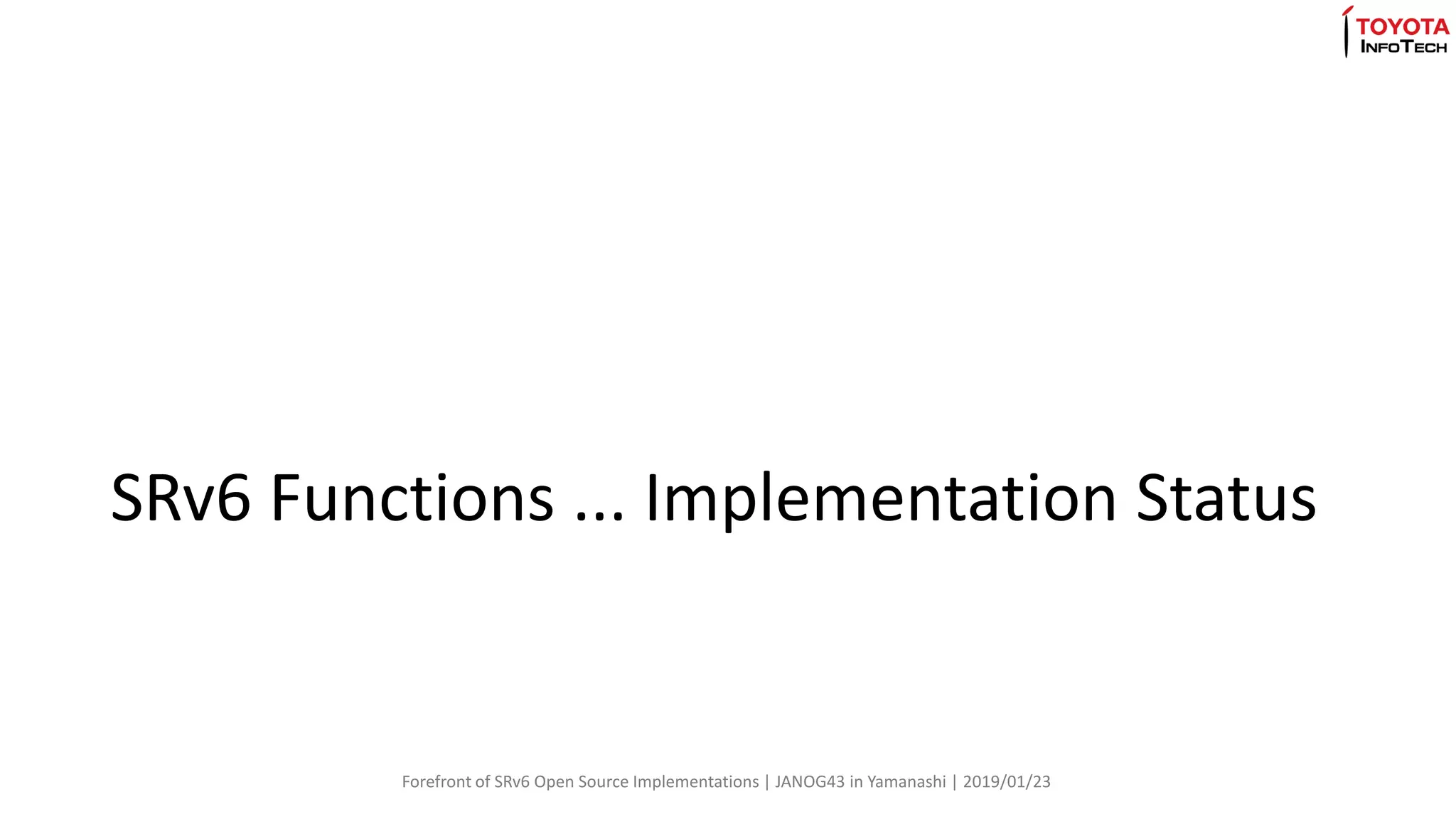 TOYOTA
INFOTECH

SRv6 Functions ... Implementation Status

Forefront of SRv6 Open Source Implementations | JANOG43 in Yamanashi | 2019/01/23